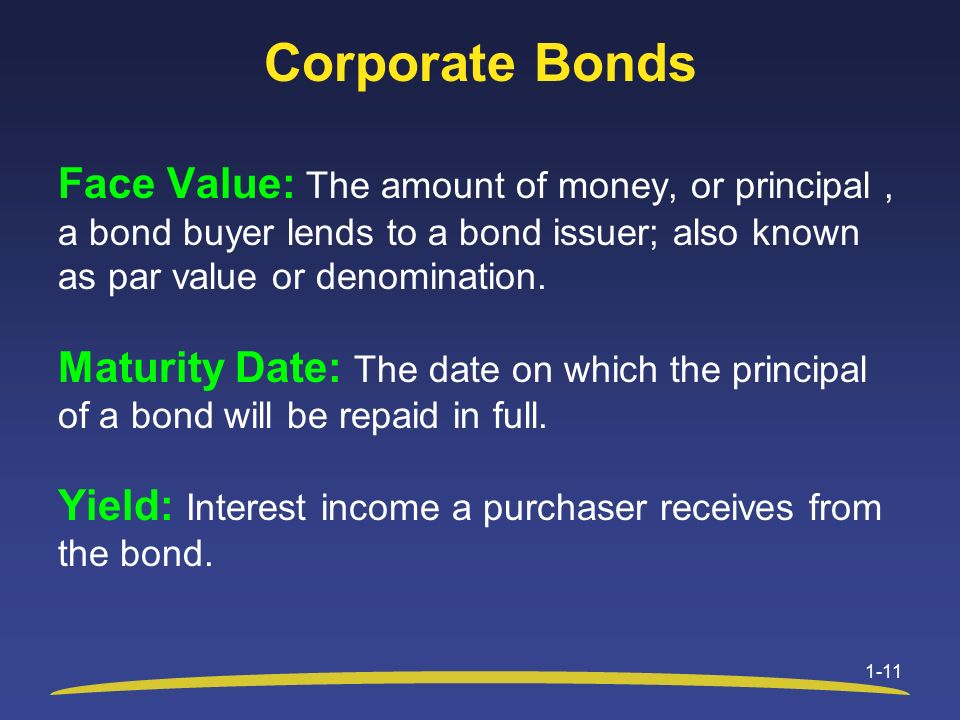 Corporate Bonds

Face Value: The amount of money, or principal , a bond buyer lends to a bond issuer; also known as par value or denomination.

Maturity Date: The date on which the principal of a bond will be repaid in full.

Yield: Interest income a purchaser receives from the bond.

1-11